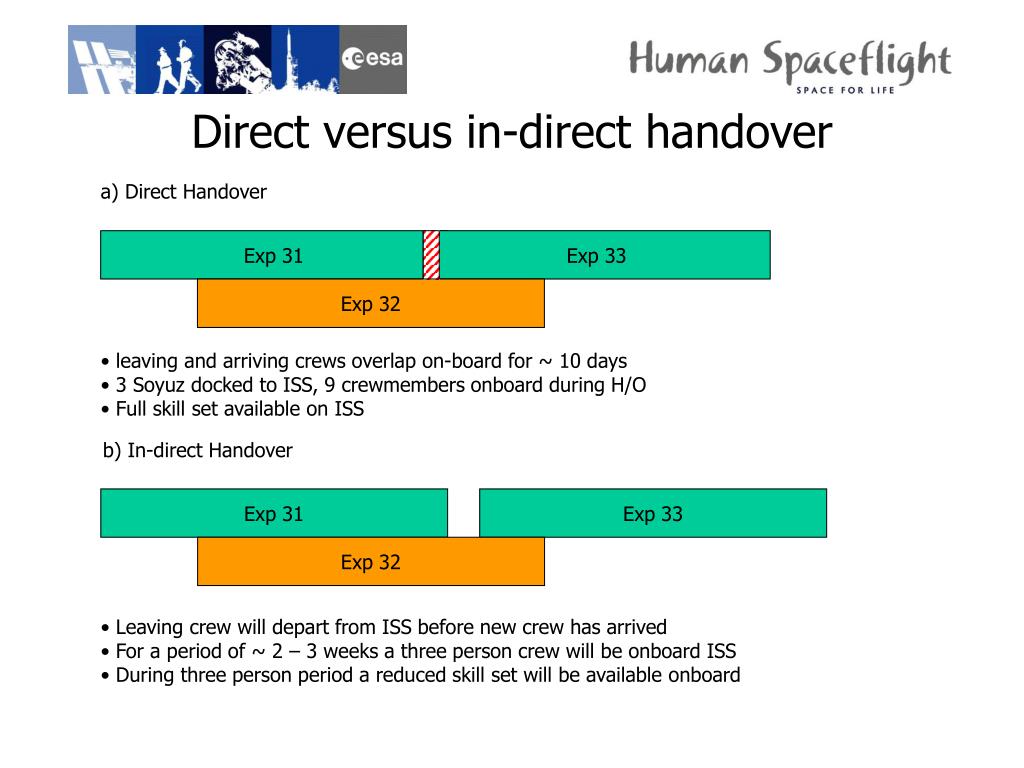 esa

Human Spaceflight
SPACE FOR LIFE

Direct versus in-direct handover

a) Direct Handover

Exp 31

Exp 33

Exp 32

• leaving and arriving crews overlap on-board for ~ 10 days
• 3 Soyuz docked to ISS, 9 crewmembers onboard during H/O
• Full skill set available on ISS

b) In-direct Handover

Exp 31

Exp 33

Exp 32

• Leaving crew will depart from ISS before new crew has arrived
• For a period of ~ 2 – 3 weeks a three person crew will be onboard ISS
• During three person period a reduced skill set will be available onboard